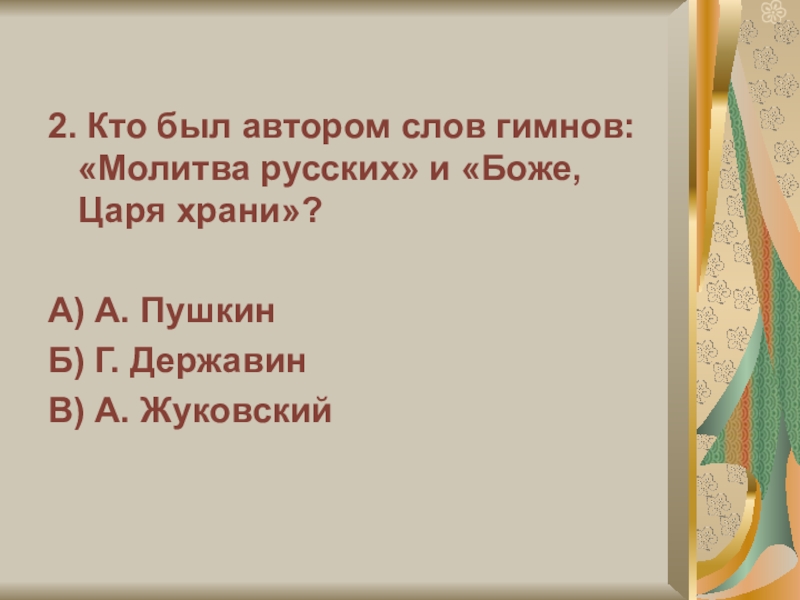 2. Кто был автором слов гимнов: «Молитва русских» и «Боже, Царя храни»?

А) А. Пушкин

Б) Г. Державин

В) А. Жуковский